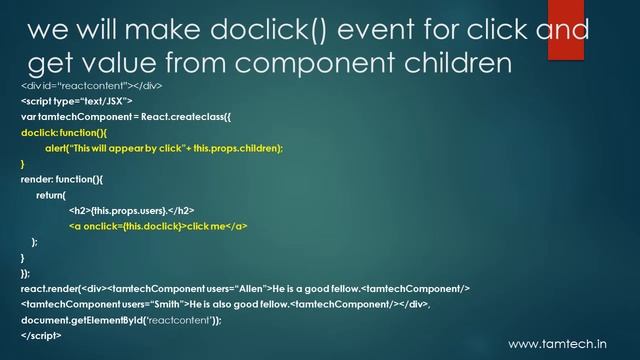 we will make doclick() event for click and get value from component children

<div id="reactcontent"></div>
<script type="text/JSX">
var tamtechComponent = React.createclass({
doclick: function(){
alert("This will appear by click"+ this.props.children);
}
render: function(){
return(
<h2>{this.props.users}.</h2>
<a onclick={this.doclick}>click me</a>
);
}
});
react.render(<div><tamtechComponent users="Allen">He is a good fellow.<tamtechComponent/>
<tamtechComponent users="Smith">He is also good fellow.<tamtechComponent/></div>,
document.getElementById('reactcontent'));
</script>

www.tamtech.in